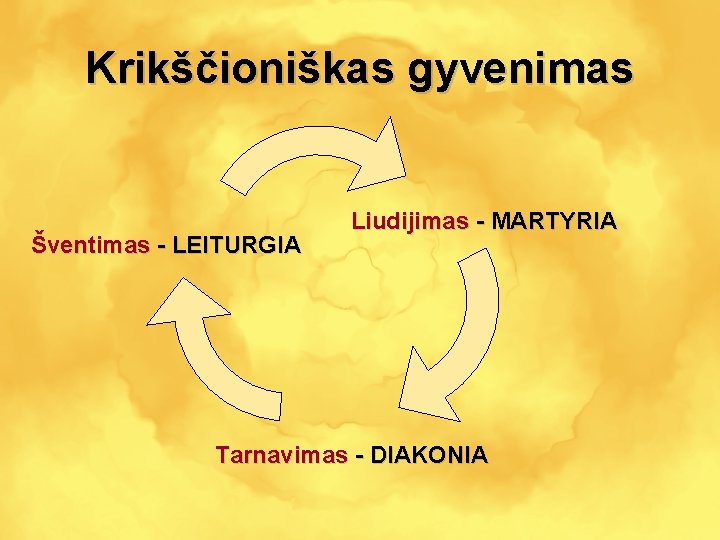 Krikščioniškas gyvenimas

Liudijimas - MARTYRIA

Šventimas - LEITURGIA

Tarnavimas - DIAKONIA